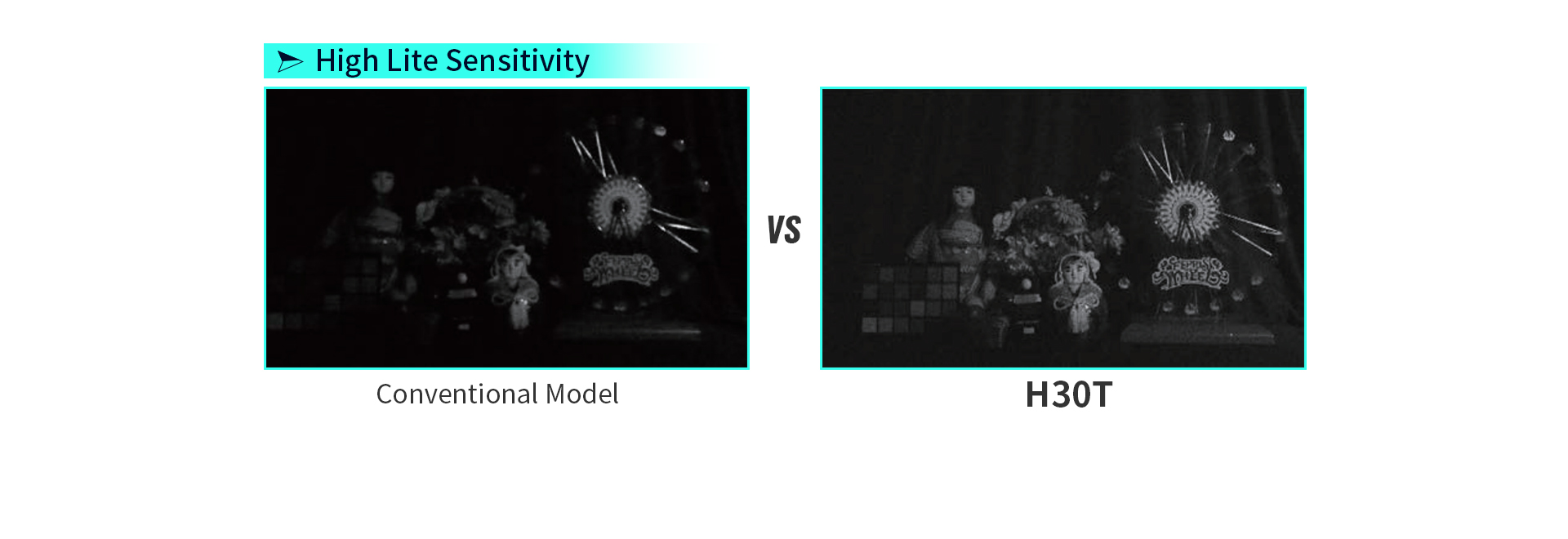 High Lite Sensitivity

Conventional Model

VS

H30T